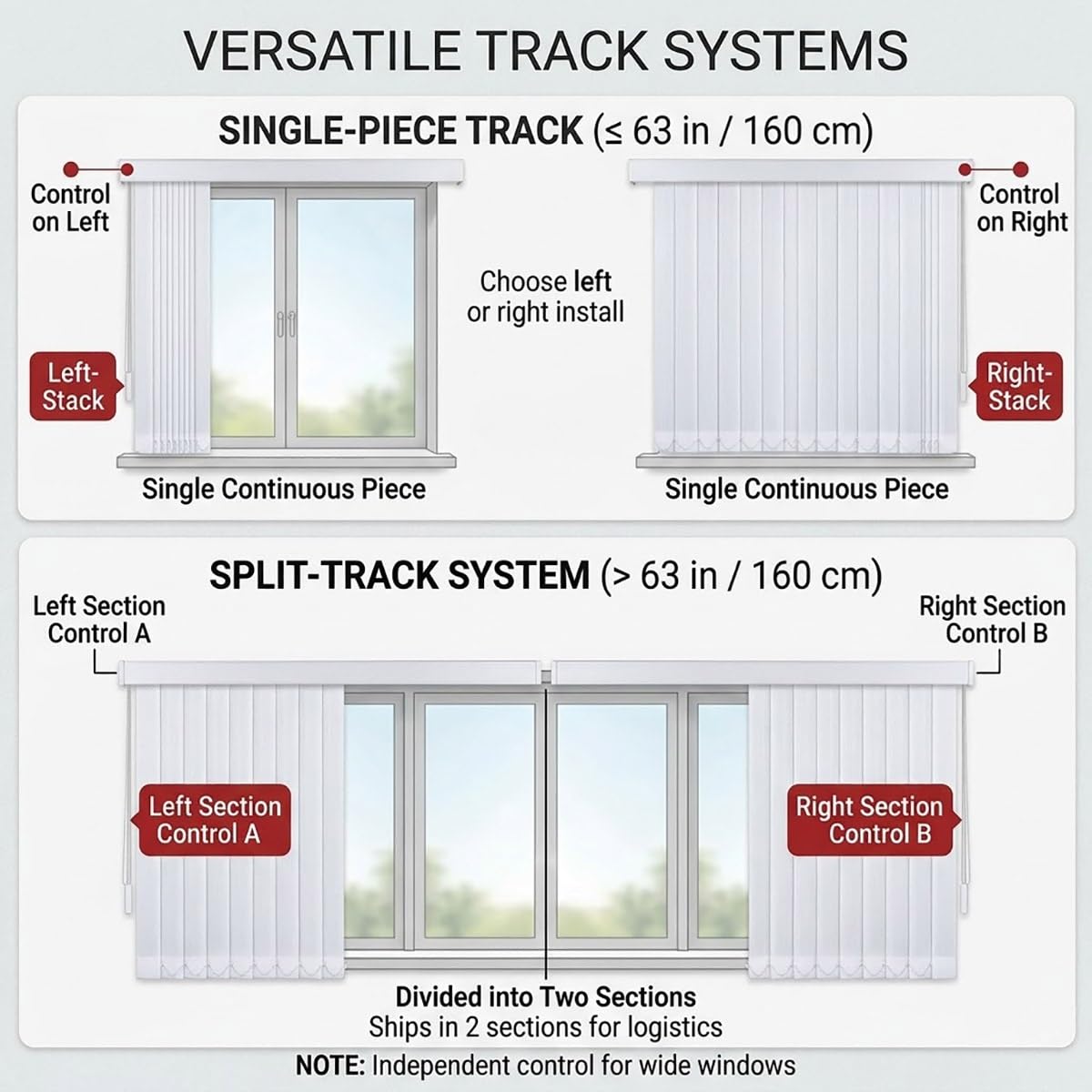 VERSATILE TRACK SYSTEMS

SINGLE-PIECE TRACK (≤ 63 in / 160 cm)

Control on Left

Left-Stack

Single Continuous Piece

Choose left or right install

Control on Right

Right-Stack

Single Continuous Piece

SPLIT-TRACK SYSTEM (> 63 in / 160 cm)

Left Section Control A

Right Section Control B

Left Section Control A

Right Section Control B

Divided into Two Sections
Ships in 2 sections for logistics

NOTE: Independent control for wide windows